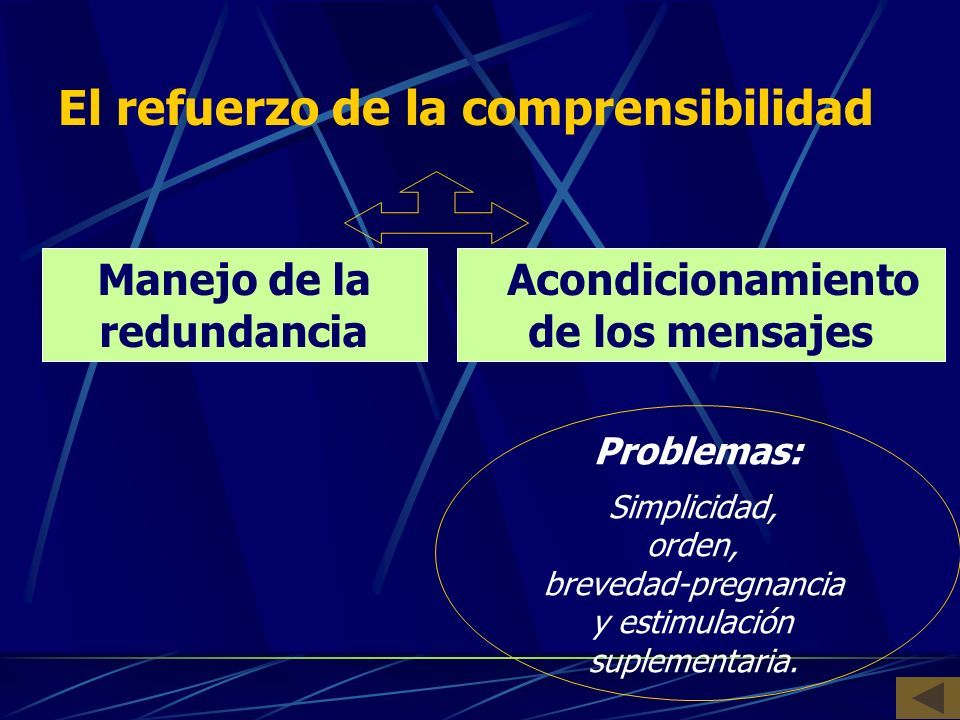 El refuerzo de la comprensibilidad

Manejo de la redundancia

Acondicionamiento de los mensajes

Problemas:

Simplicidad, orden, brevedad-pregnancia y estimulación suplementaria.